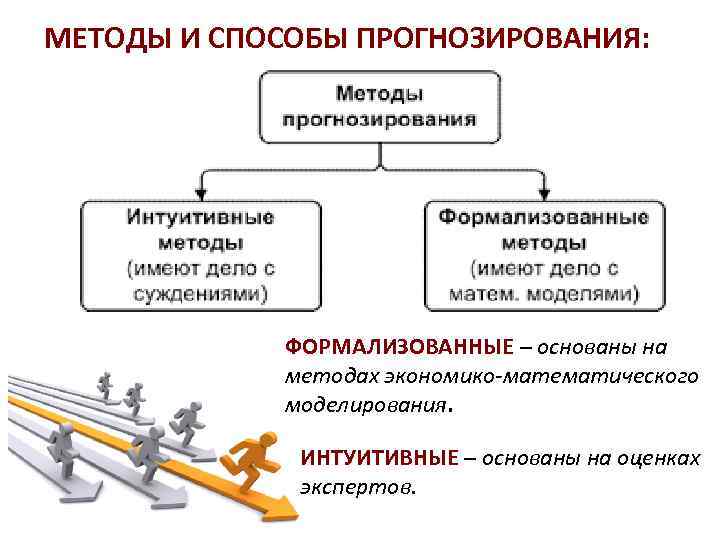 МЕТОДЫ И СПОСОБЫ ПРОГНОЗИРОВАНИЯ:

Методы прогнозирования

Интуитивные методы (имеют дело с суждениями)

Формализованные методы (имеют дело с матем. моделями)

ФОРМАЛИЗОВАННЫЕ – основаны на методах экономико-математического моделирования.

ИНТУИТИВНЫЕ – основаны на оценках экспертов.